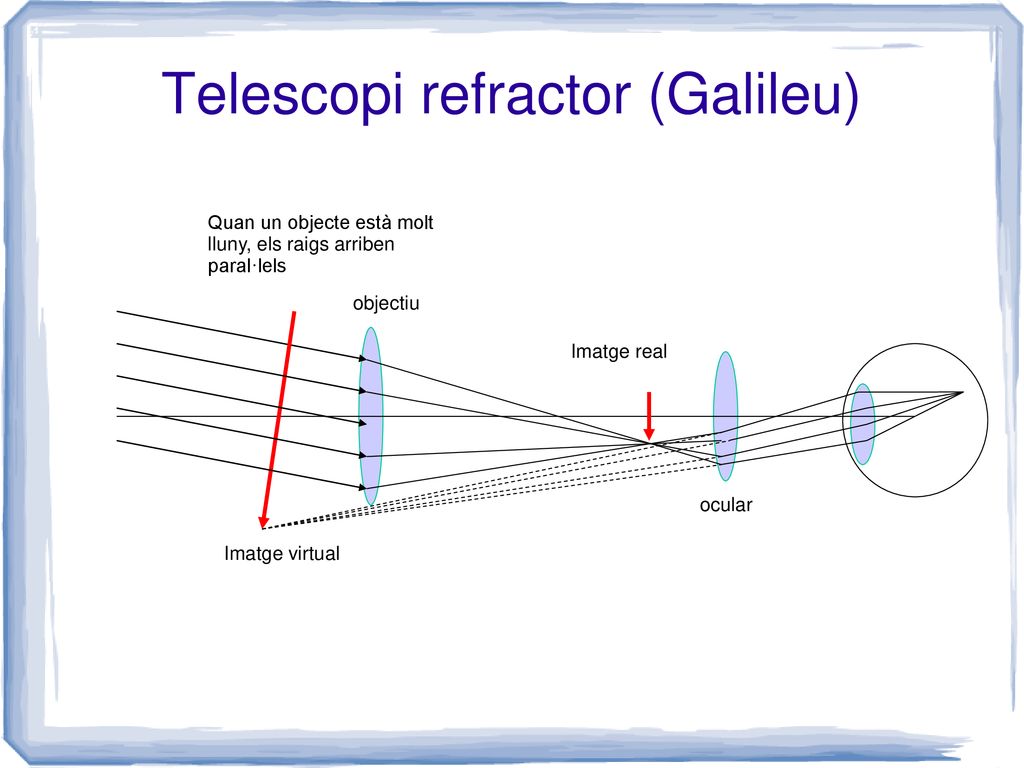 Telescopi refractor (Galileu)

Quan un objecte està molt lluny, els raigs arriben paral·lels

objectiu

Imatge real

ocular

Imatge virtual